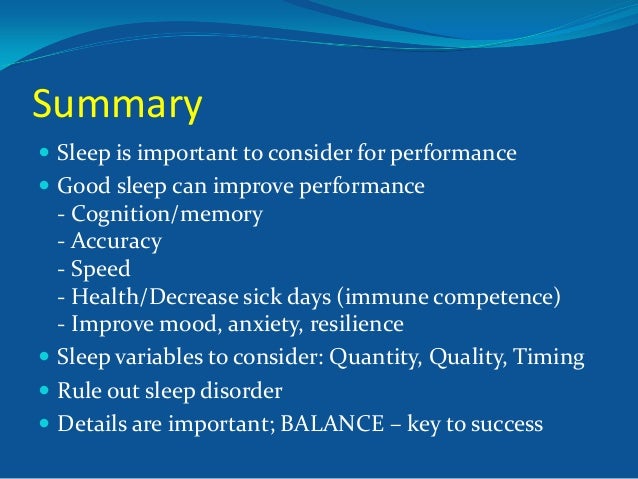 Summary

- Sleep is important to consider for performance
- Good sleep can improve performance
  - Cognition/memory
  - Accuracy
  - Speed
  - Health/Decrease sick days (immune competence)
  - Improve mood, anxiety, resilience
- Sleep variables to consider: Quantity, Quality, Timing
- Rule out sleep disorder
- Details are important; BALANCE – key to success